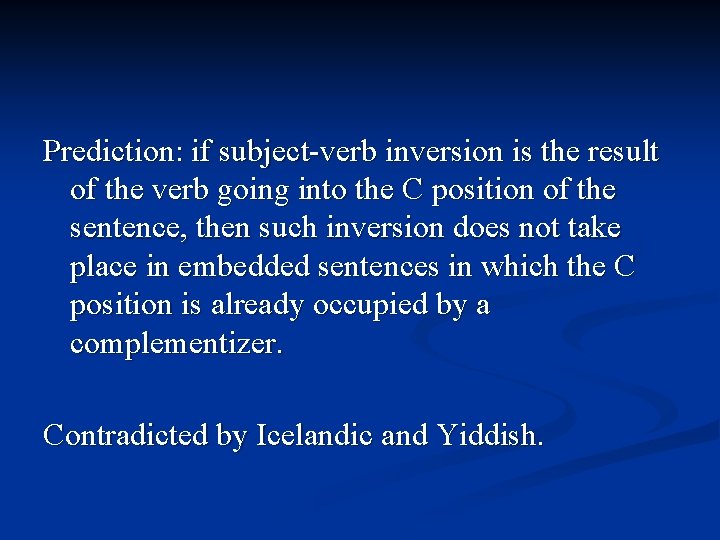 Prediction: if subject-verb inversion is the result of the verb going into the C position of the sentence, then such inversion does not take place in embedded sentences in which the C position is already occupied by a complementizer.

Contradicted by Icelandic and Yiddish.